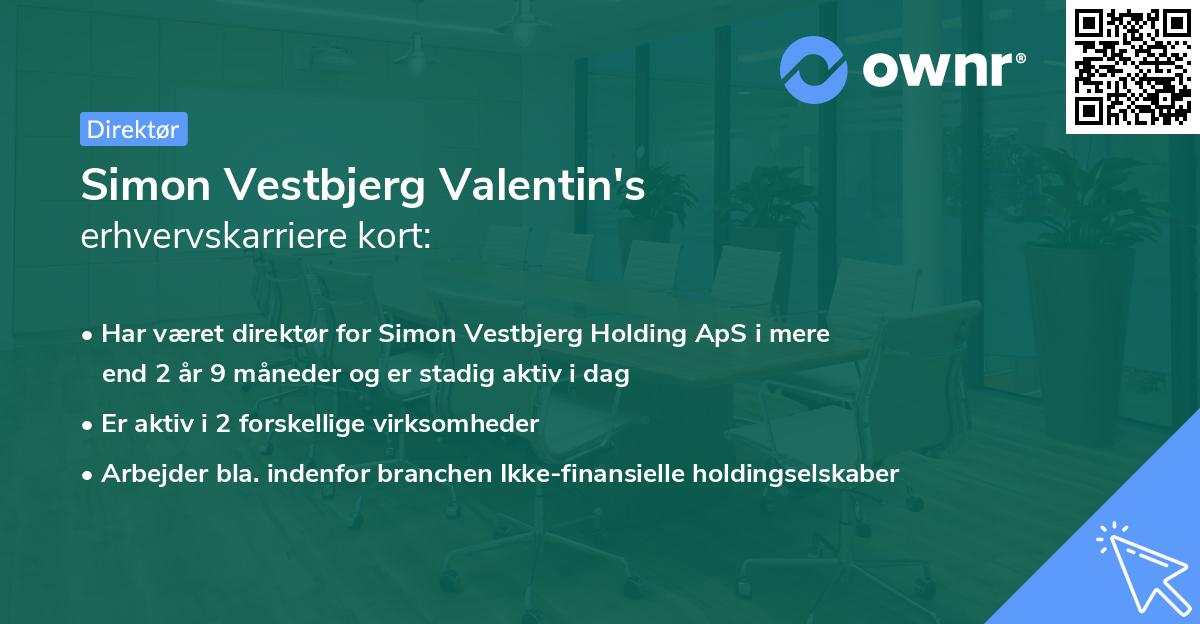 ownr®

Direktør

Simon Vestbjerg Valentin's
erhvervskarriere kort:

• Har været direktør for Simon Vestbjerg Holding ApS i mere end 2 år 9 måneder og er stadig aktiv i dag
• Er aktiv i 2 forskellige virksomheder
• Arbejder bla. indenfor branchen Ikke-finansielle holdingselskaber